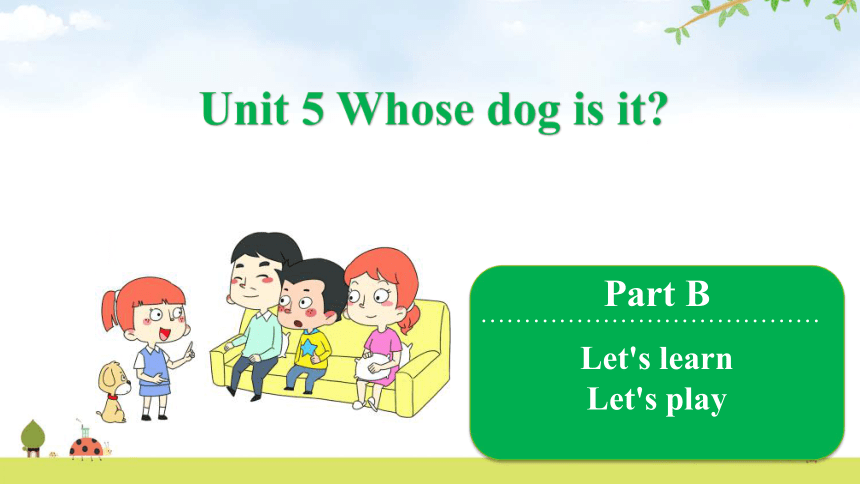 Unit 5 Whose dog is it?

Part B

Let's learn
Let's play